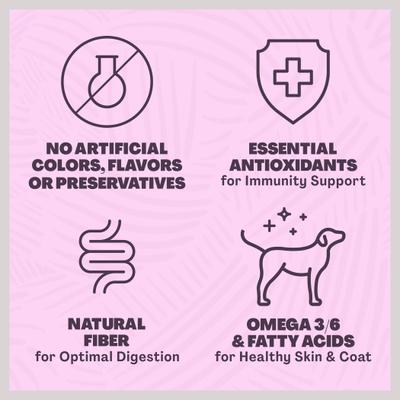 NO ARTIFICIAL COLORS, FLAVORS OR PRESERVATIVES

ESSENTIAL ANTIOXIDANTS
for Immunity Support

NATURAL FIBER
for Optimal Digestion

OMEGA 3/6 & FATTY ACIDS
for Healthy Skin & Coat